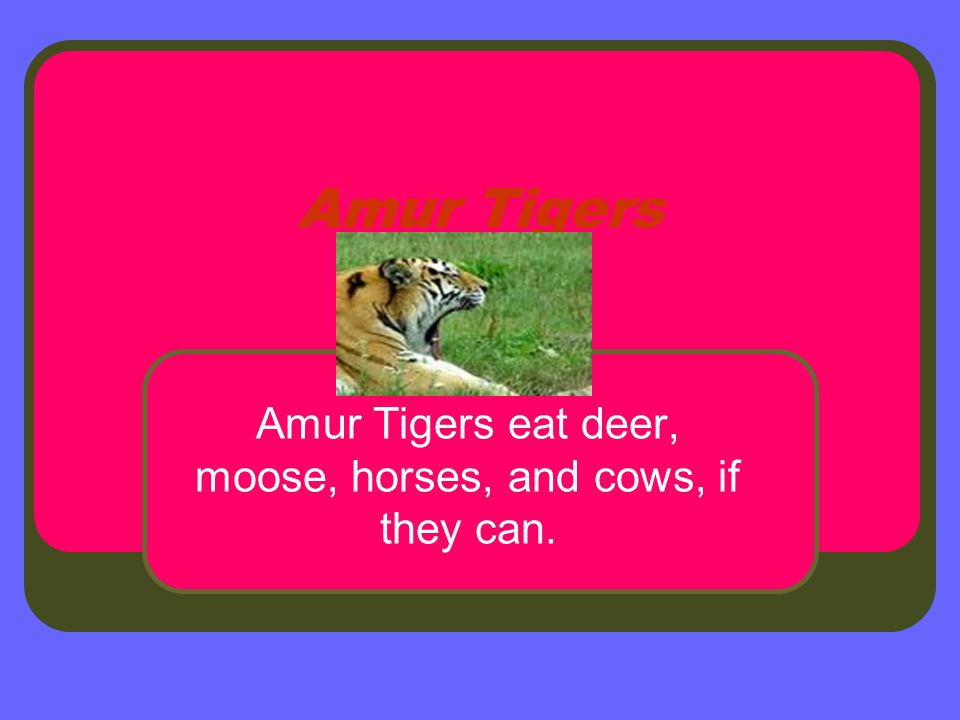 Amur Tigers

Amur Tigers eat deer, moose, horses, and cows, if they can.